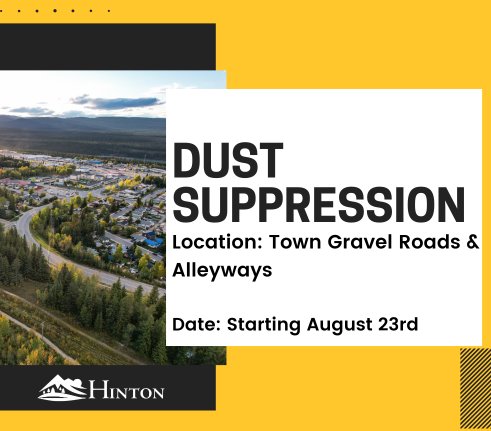 DUST SUPPRESSION

Location: Town Gravel Roads & Alleyways

Date: Starting August 23rd

HINTON